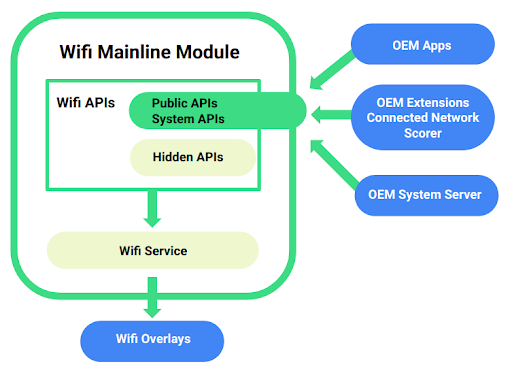 Wifi Mainline Module

Wifi APIs

Public APIs
System APIs

Hidden APIs

Wifi Service

Wifi Overlays

OEM Apps

OEM Extensions
Connected Network
Scorer

OEM System Server